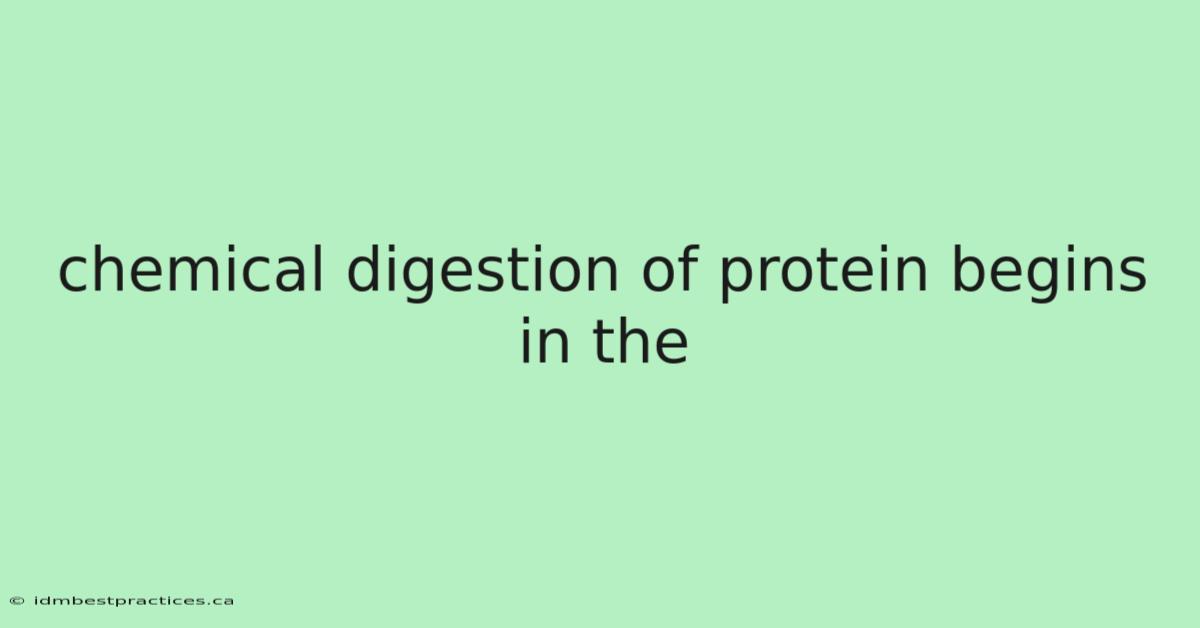 chemical digestion of protein begins in the

© idmbestpractices.ca